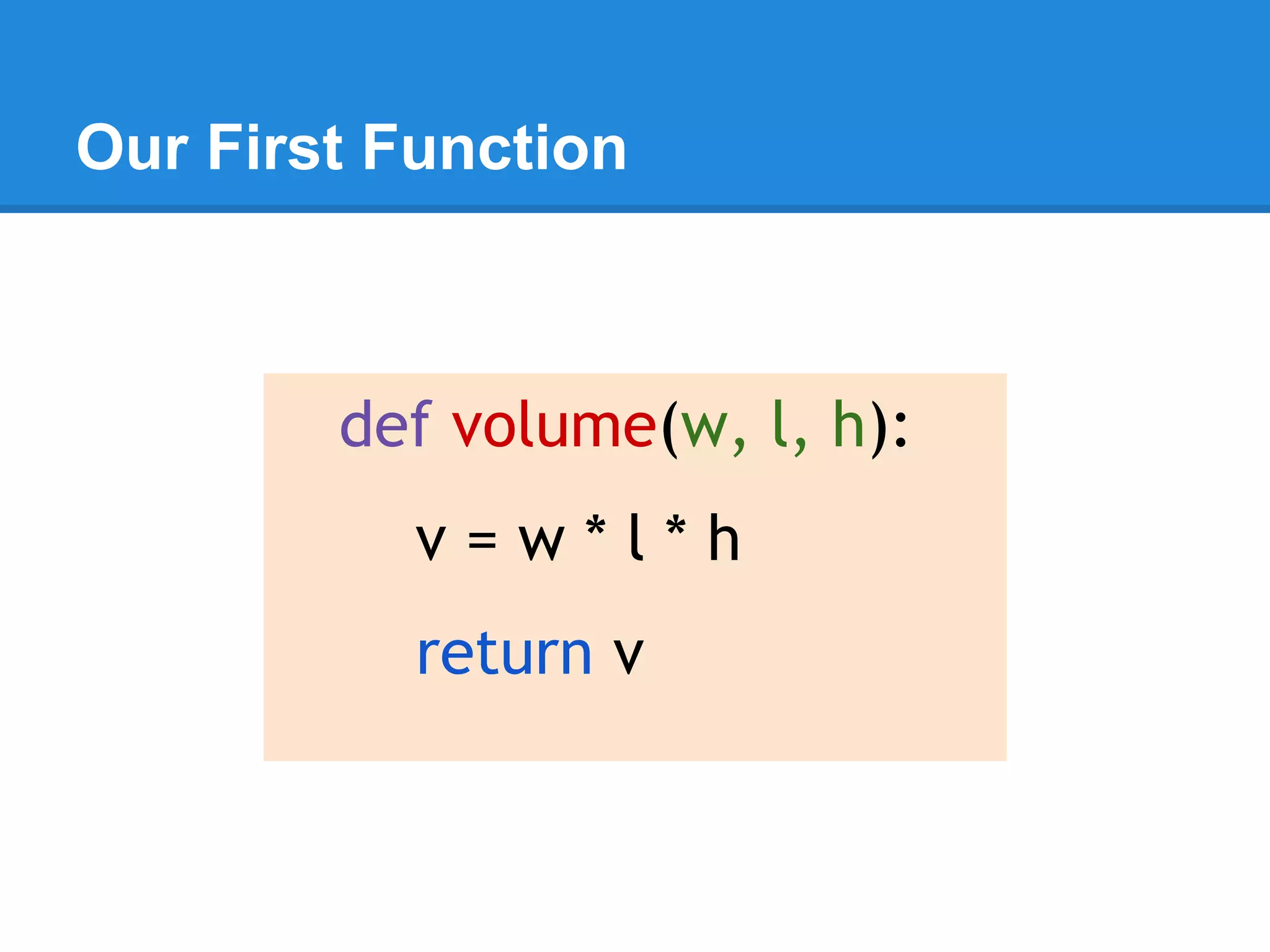 Our First Function

def volume(w, l, h):

v = w * l * h

return v